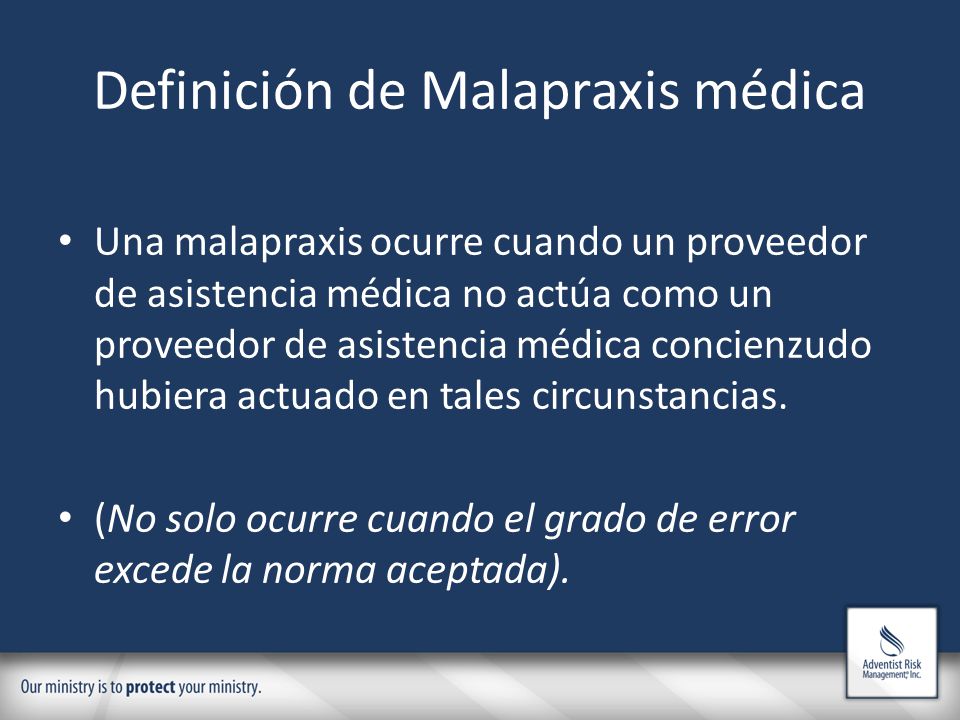 Definición de Malapraxis médica

• Una malapraxis ocurre cuando un proveedor de asistencia médica no actúa como un proveedor de asistencia médica concienzudo hubiera actuado en tales circunstancias.

• (No solo ocurre cuando el grado de error excede la norma aceptada).

Our ministry is to protect your ministry.

Adventist Risk Management, Inc.